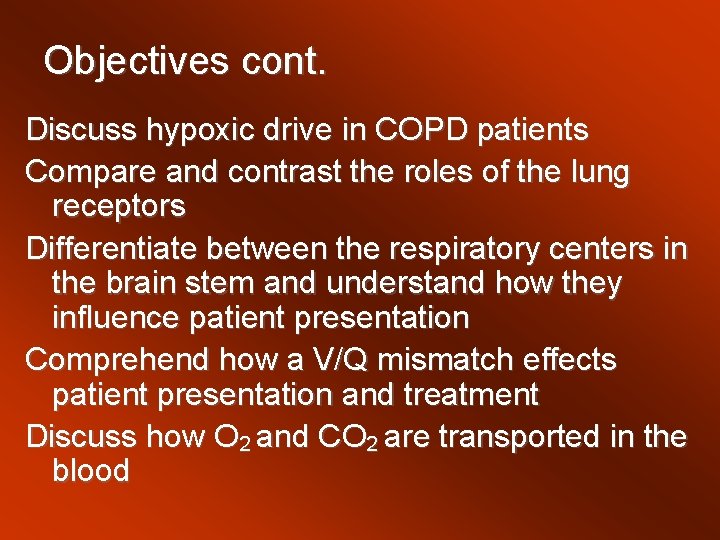 Objectives cont.

Discuss hypoxic drive in COPD patients

Compare and contrast the roles of the lung receptors

Differentiate between the respiratory centers in the brain stem and understand how they influence patient presentation

Comprehend how a V/Q mismatch effects patient presentation and treatment

Discuss how $O_2$ and $CO_2$ are transported in the blood